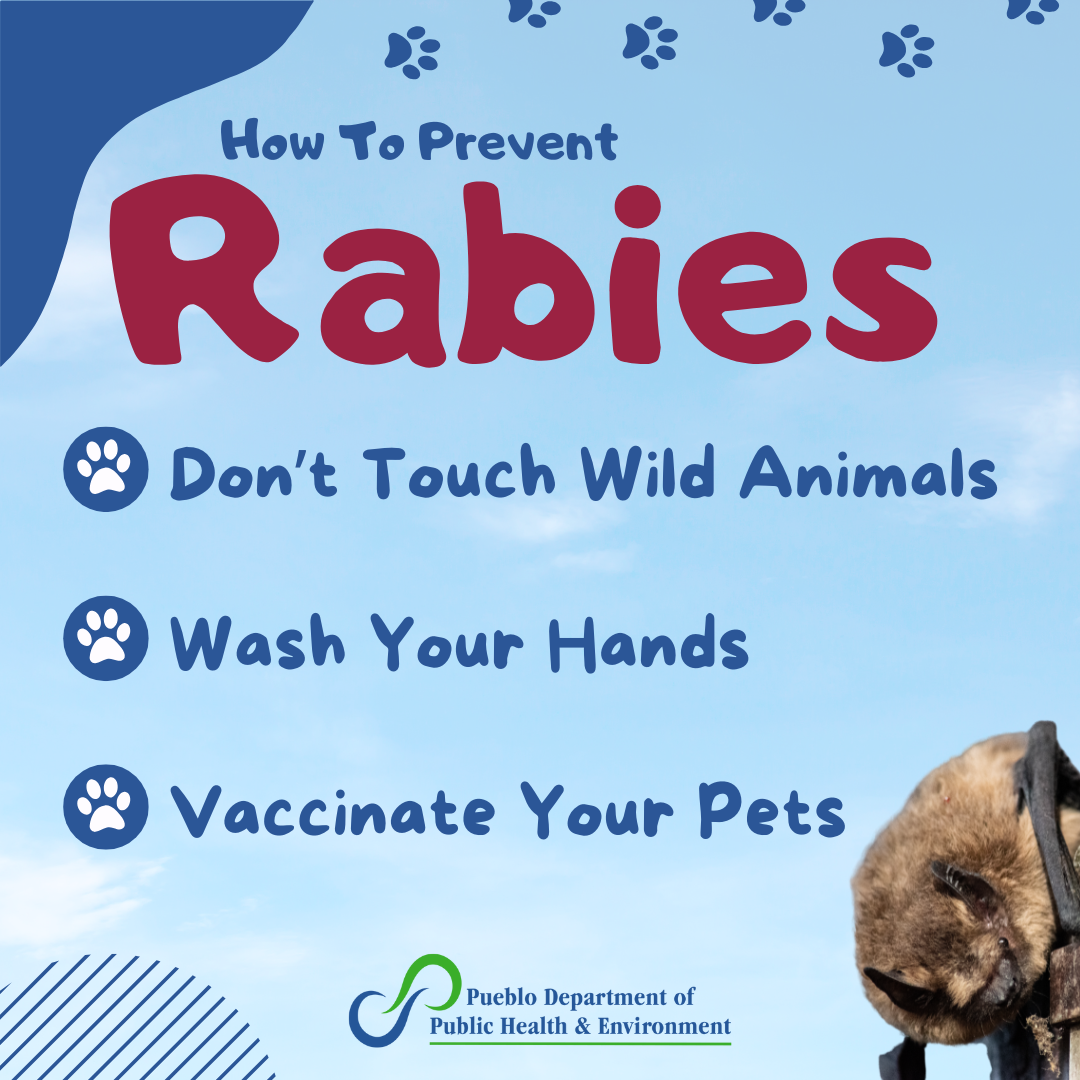 How To Prevent
Rabies

Don't Touch Wild Animals

Wash Your Hands

Vaccinate Your Pets

Pueblo Department of
Public Health & Environment